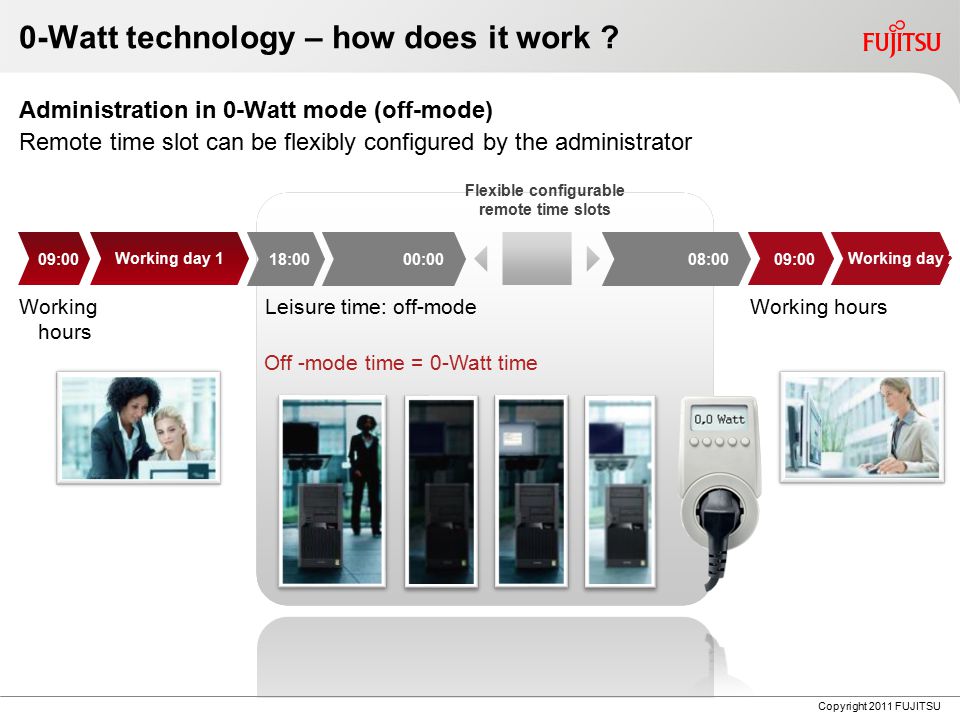 0-Watt technology – how does it work ?

FUJITSU

Administration in 0-Watt mode (off-mode)

Remote time slot can be flexibly configured by the administrator

Flexible configurable remote time slots

09:00 Working day 1 18:00 00:00 08:00 09:00 Working day

Working hours

Leisure time: off-mode

Working hours

Off -mode time = 0-Watt time

0,0 Watt

Copyright 2011 FUJITSU